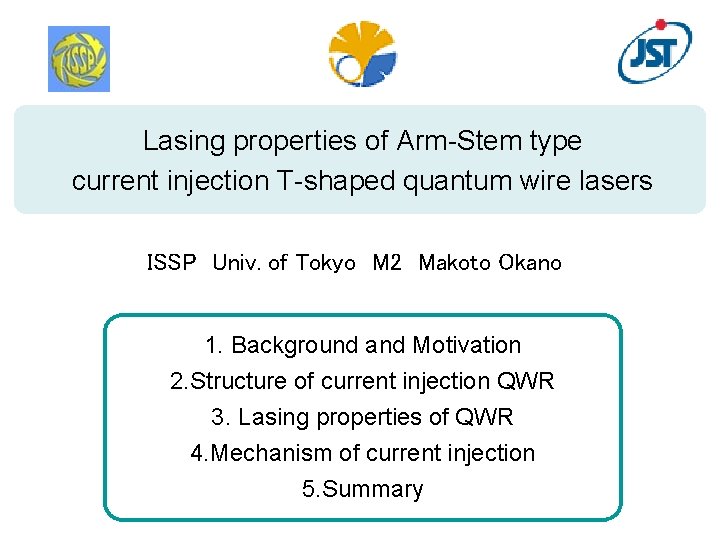 ISSP

JST

Lasing properties of Arm-Stem type current injection T-shaped quantum wire lasers

ISSP Univ. of Tokyo M2 Makoto Okano

1. Background and Motivation
2.Structure of current injection QWR
3. Lasing properties of QWR
4.Mechanism of current injection
5.Summary